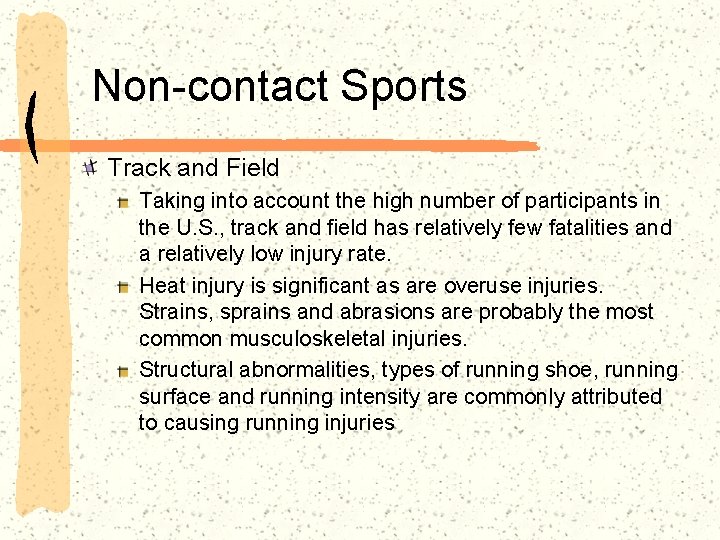 Non-contact Sports

Track and Field

Taking into account the high number of participants in the U.S., track and field has relatively few fatalities and a relatively low injury rate.

Heat injury is significant as are overuse injuries. Strains, sprains and abrasions are probably the most common musculoskeletal injuries.

Structural abnormalities, types of running shoe, running surface and running intensity are commonly attributed to causing running injuries